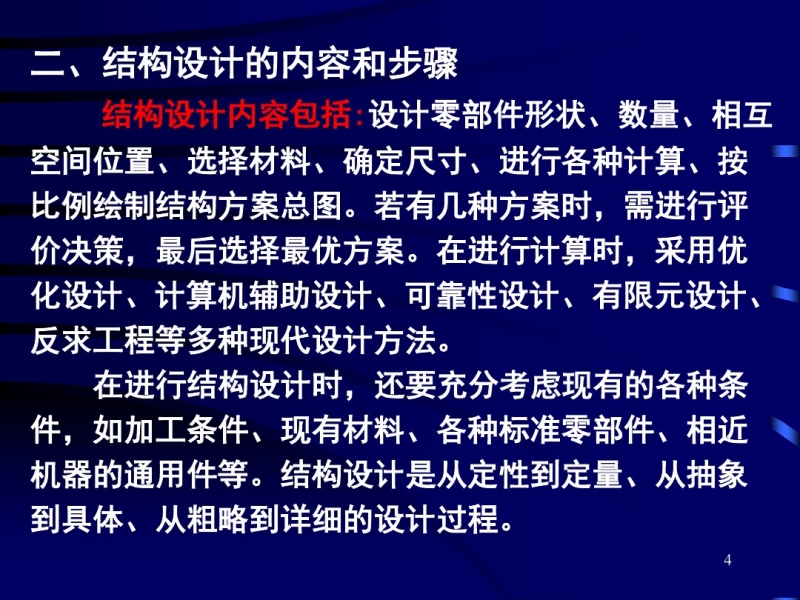 二、结构设计的内容和步骤

结构设计内容包括：设计零部件形状、数量、相互空间位置、选择材料、确定尺寸、进行各种计算、按比例绘制结构方案总图。若有几种方案时，需进行评价决策，最后选择最优方案。在进行计算时，采用优化设计、计算机辅助设计、可靠性设计、有限元设计、反求工程等多种现代设计方法。

在进行结构设计时，还要充分考虑现有的各种条件，如加工条件、现有材料、各种标准零部件、相近机器的通用件等。结构设计是从定性到定量、从抽象到具体、从粗略到详细的设计过程。

4